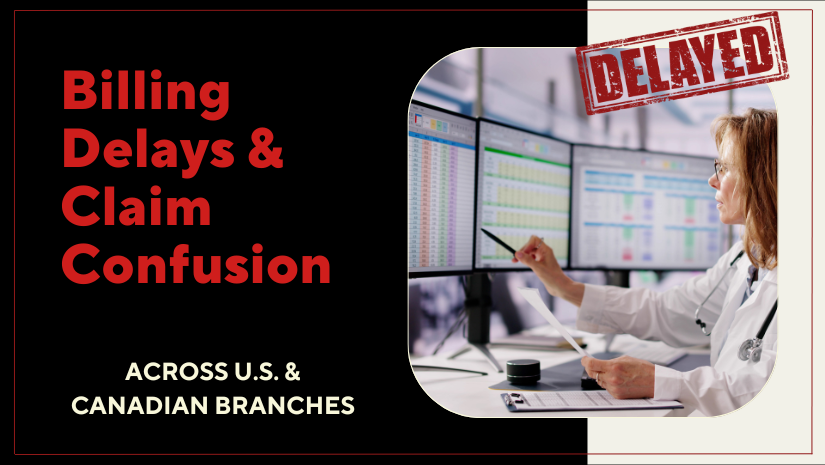 Billing Delays & Claim Confusion

ACROSS U.S. & CANADIAN BRANCHES

DELAYED